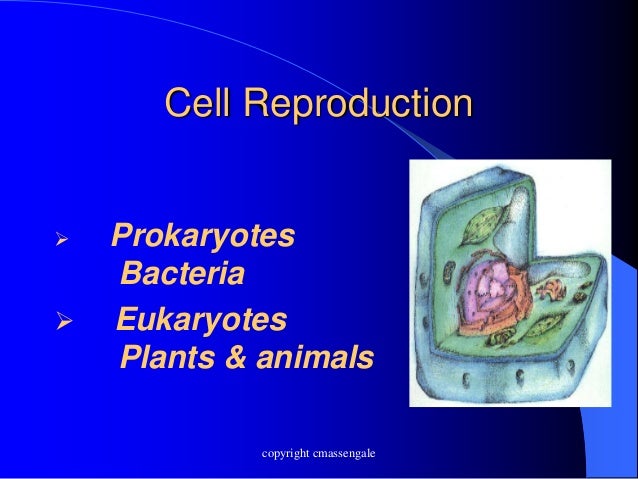 Cell Reproduction

➢ Prokaryotes
Bacteria

➢ Eukaryotes
Plants & animals

copyright cmassengale